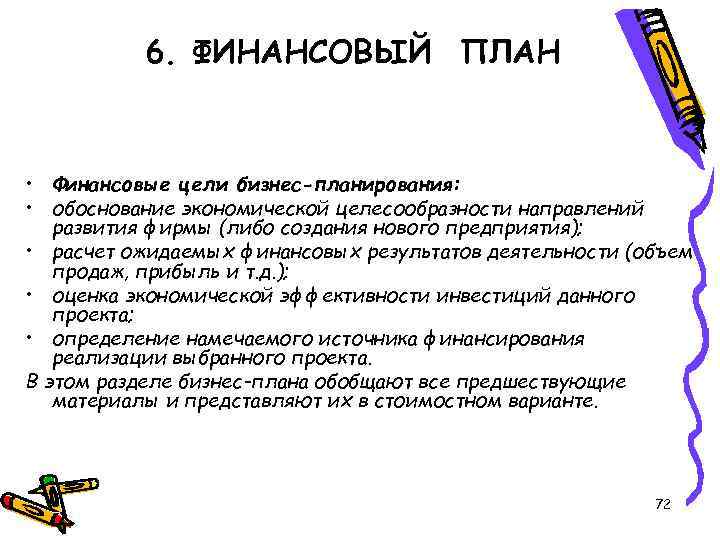 6. ФИНАНСОВЫЙ ПЛАН

• Финансовые цели бизнес-планирования:
• обоснование экономической целесообразности направлений развития фирмы (либо создания нового предприятия);
• расчет ожидаемых финансовых результатов деятельности (объем продаж, прибыль и т.д.);
• оценка экономической эффективности инвестиций данного проекта;
• определение намечаемого источника финансирования реализации выбранного проекта.
В этом разделе бизнес-плана обобщают все предшествующие материалы и представляют их в стоимостном варианте.

72